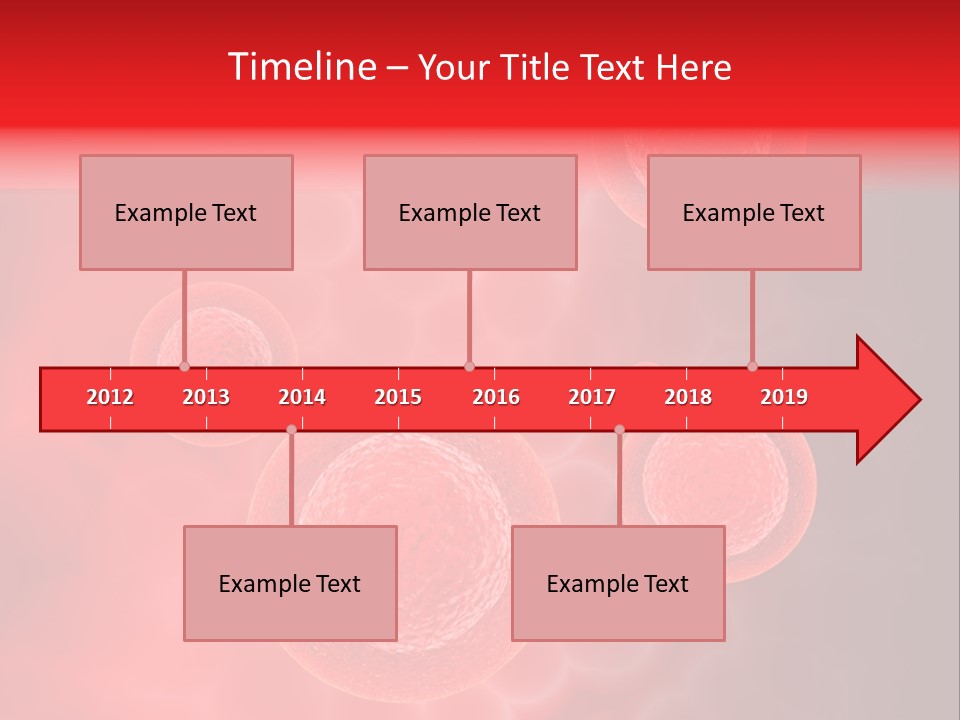 Timeline – Your Title Text Here

Example Text

Example Text

Example Text

2012 2013 2014 2015 2016 2017 2018 2019

Example Text

Example Text